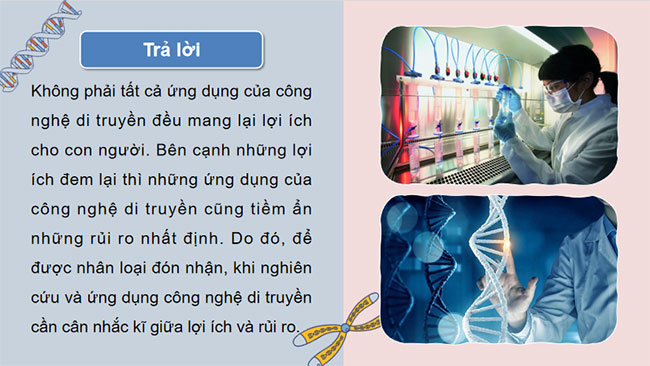 Trả lời

Không phải tất cả ứng dụng của công nghệ di truyền đều mang lại lợi ích cho con người. Bên cạnh những lợi ích đem lại thì những ứng dụng của công nghệ di truyền cũng tiềm ẩn những rủi ro nhất định. Do đó, để được nhân loại đón nhận, khi nghiên cứu và ứng dụng công nghệ di truyền cần cân nhắc kĩ giữa lợi ích và rủi ro.